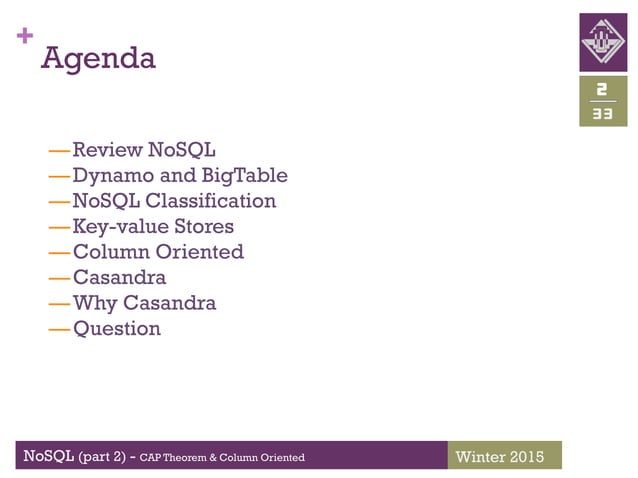 + Agenda

2
33

— Review NoSQL
— Dynamo and BigTable
— NoSQL Classification
— Key-value Stores
— Column Oriented
— Casandra
— Why Casandra
— Question

NoSQL (part 2) - CAP Theorem & Column Oriented

Winter 2015